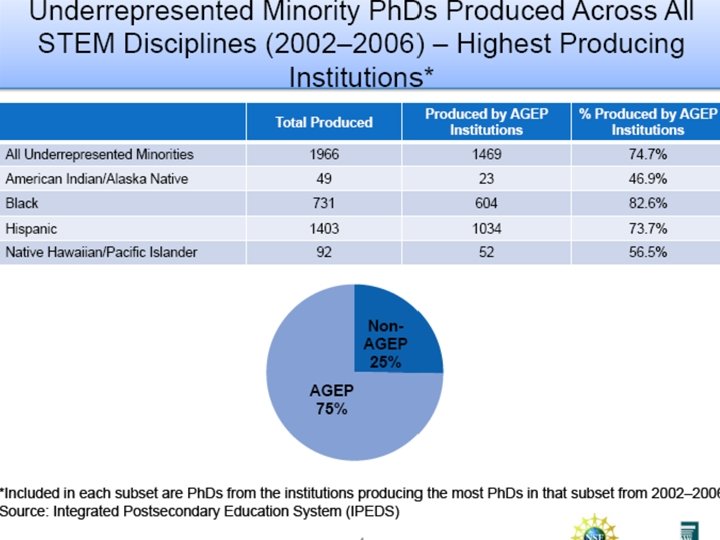 Underrepresented Minority PhDs Produced Across All STEM Disciplines (2002–2006) – Highest Producing Institutions*

| | Total Produced | Produced by AGEP Institutions | % Produced by AGEP Institutions |
|---|---|---|---|
| All Underrepresented Minorities | 1966 | 1469 | 74.7% |
| American Indian/Alaska Native | 49 | 23 | 46.9% |
| Black | 731 | 604 | 82.6% |
| Hispanic | 1403 | 1034 | 73.7% |
| Native Hawaiian/Pacific Islander | 92 | 52 | 56.5% |

Non-AGEP 25%

AGEP 75%

*Included in each subset are PhDs from the institutions producing the most PhDs in that subset from 2002–2006
Source: Integrated Postsecondary Education System (IPEDS)

NSF